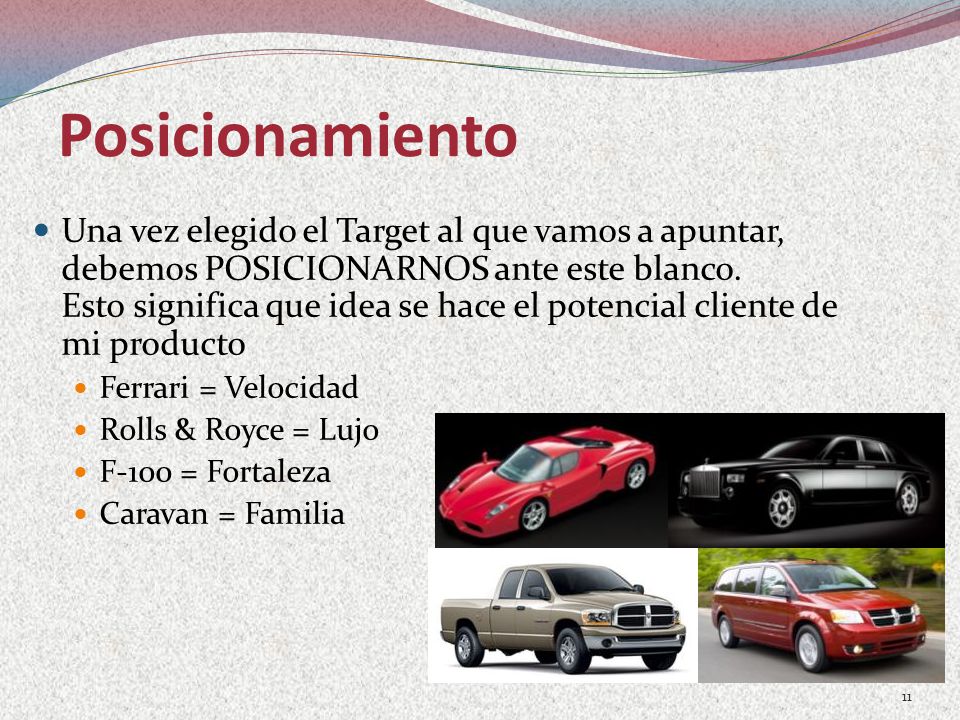 Posicionamiento

Una vez elegido el Target al que vamos a apuntar, debemos POSICIONARNOS ante este blanco. Esto significa que idea se hace el potencial cliente de mi producto

Ferrari = Velocidad
Rolls & Royce = Lujo
F-100 = Fortaleza
Caravan = Familia

11